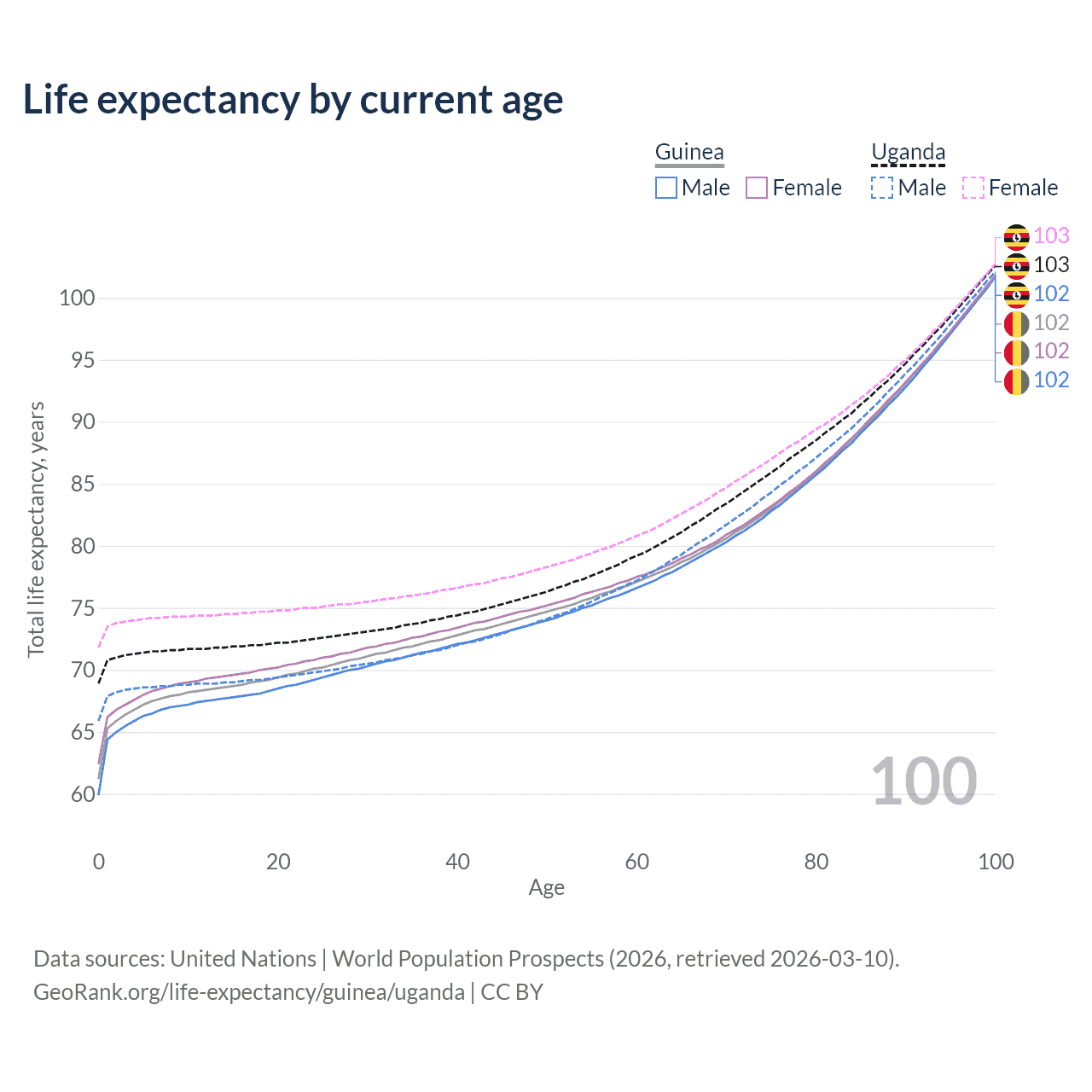 Life expectancy by current age

Guinea
Male Female

Uganda
Male Female

103
103
102
102
102
102

Total life expectancy, years

100
95
90
85
80
75
70
65
60

100

0
20
40
60
80
100
Age

Data sources: United Nations | World Population Prospects (2026, retrieved 2026-03-10).
GeoRank.org/life-expectancy/guinea/uganda | CC BY